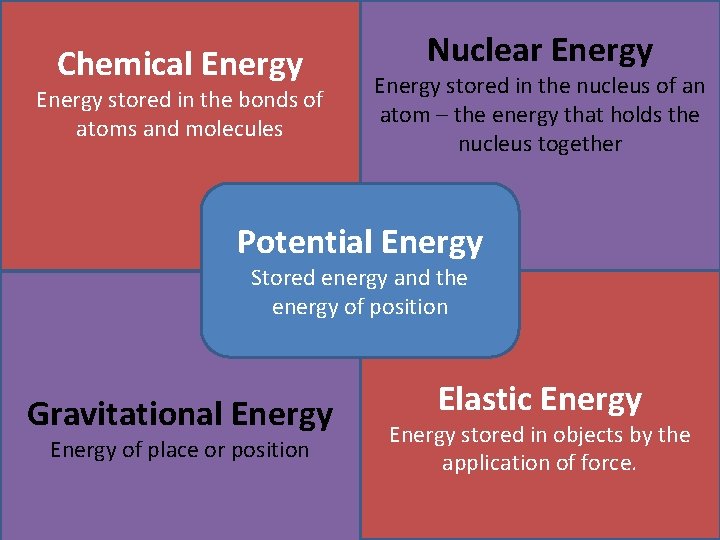 Chemical Energy
Energy stored in the bonds of atoms and molecules

Nuclear Energy
Energy stored in the nucleus of an atom – the energy that holds the nucleus together

Potential Energy
Stored energy and the energy of position

Gravitational Energy
Energy of place or position

Elastic Energy
Energy stored in objects by the application of force.